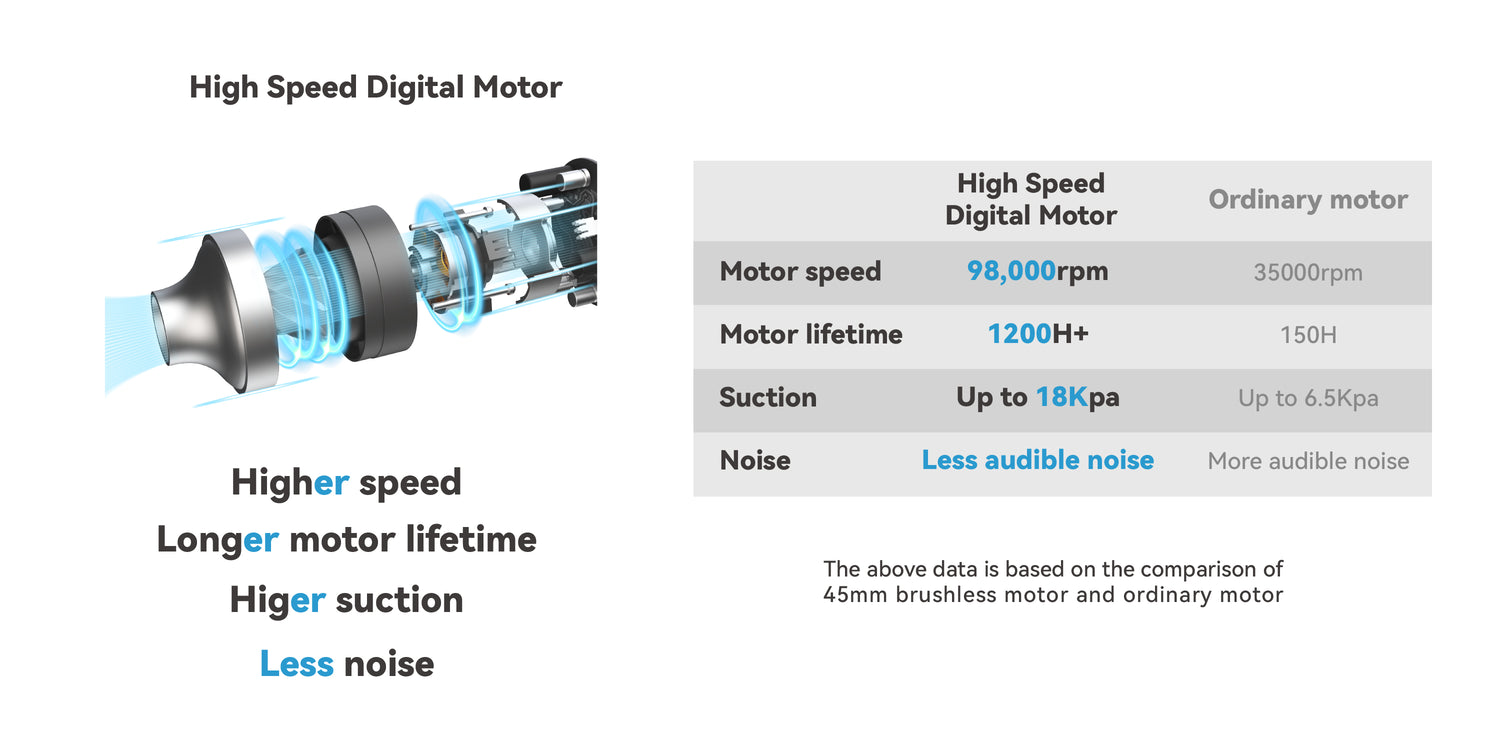 High Speed Digital Motor

Higher speed
Longer motor lifetime
Higer suction
Less noise

| | High Speed Digital Motor | Ordinary motor |
|---|---|---|
| Motor speed | 98,000rpm | 35000rpm |
| Motor lifetime | 1200H+ | 150H |
| Suction | Up to 18Kpa | Up to 6.5Kpa |
| Noise | Less audible noise | More audible noise |

The above data is based on the comparison of 45mm brushless motor and ordinary motor